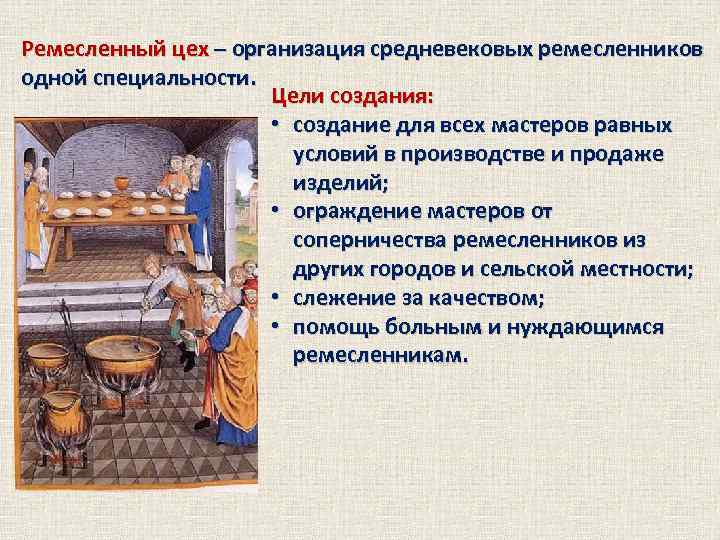 Ремесленный цех – организация средневековых ремесленников одной специальности.

Цели создания:
• создание для всех мастеров равных условий в производстве и продаже изделий;
• ограждение мастеров от соперничества ремесленников из других городов и сельской местности;
• слежение за качеством;
• помощь больным и нуждающимся ремесленникам.